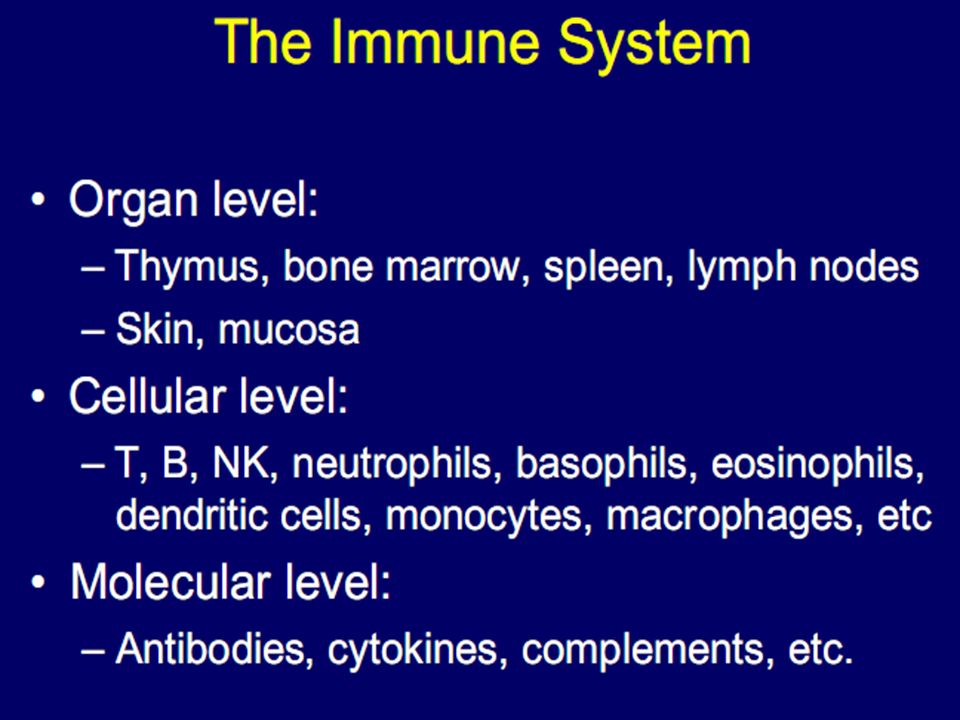 The Immune System

• Organ level:
– Thymus, bone marrow, spleen, lymph nodes
– Skin, mucosa

• Cellular level:
– T, B, NK, neutrophils, basophils, eosinophils, dendritic cells, monocytes, macrophages, etc

• Molecular level:
– Antibodies, cytokines, complements, etc.